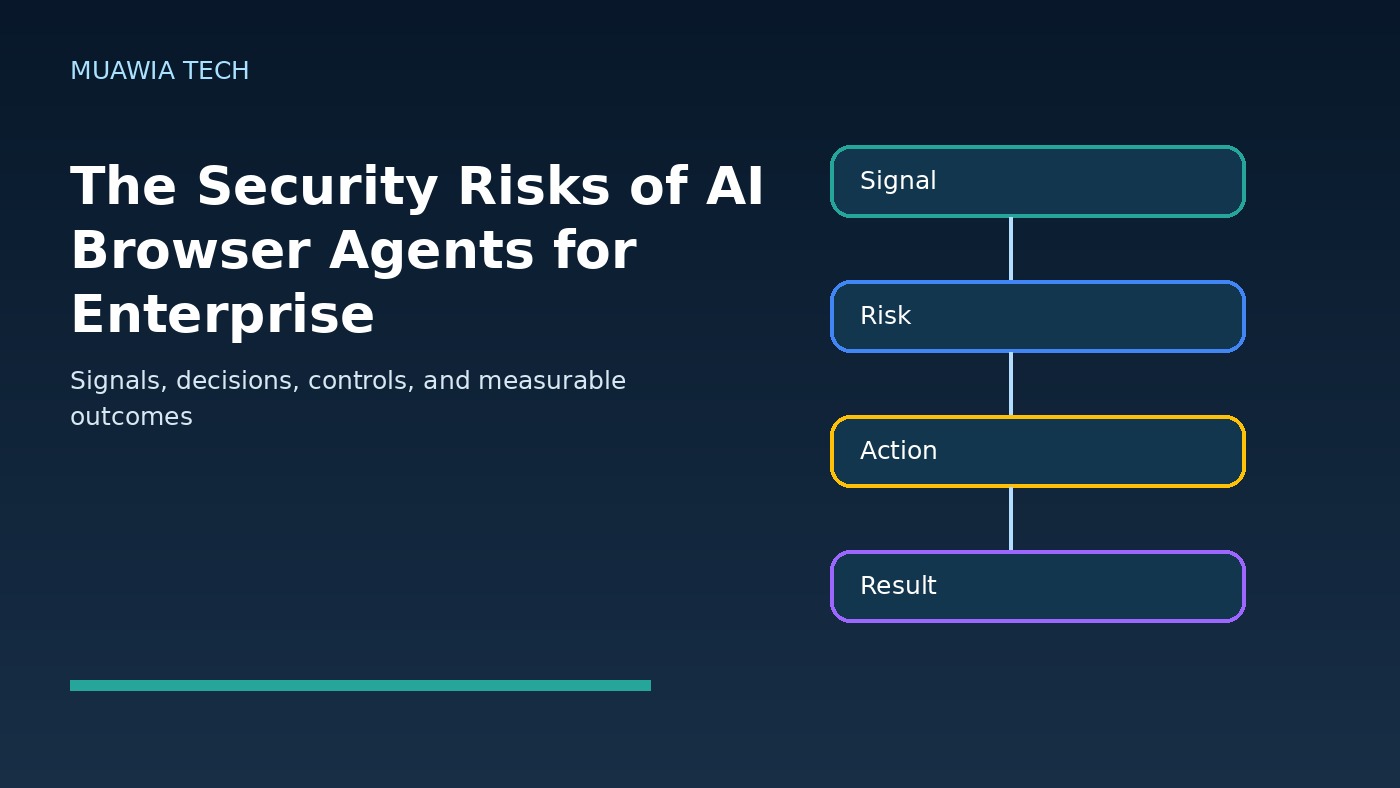 MUAWIA TECH

The Security Risks of AI Browser Agents for Enterprise

Signals, decisions, controls, and measurable outcomes

Signal

Risk

Action

Result